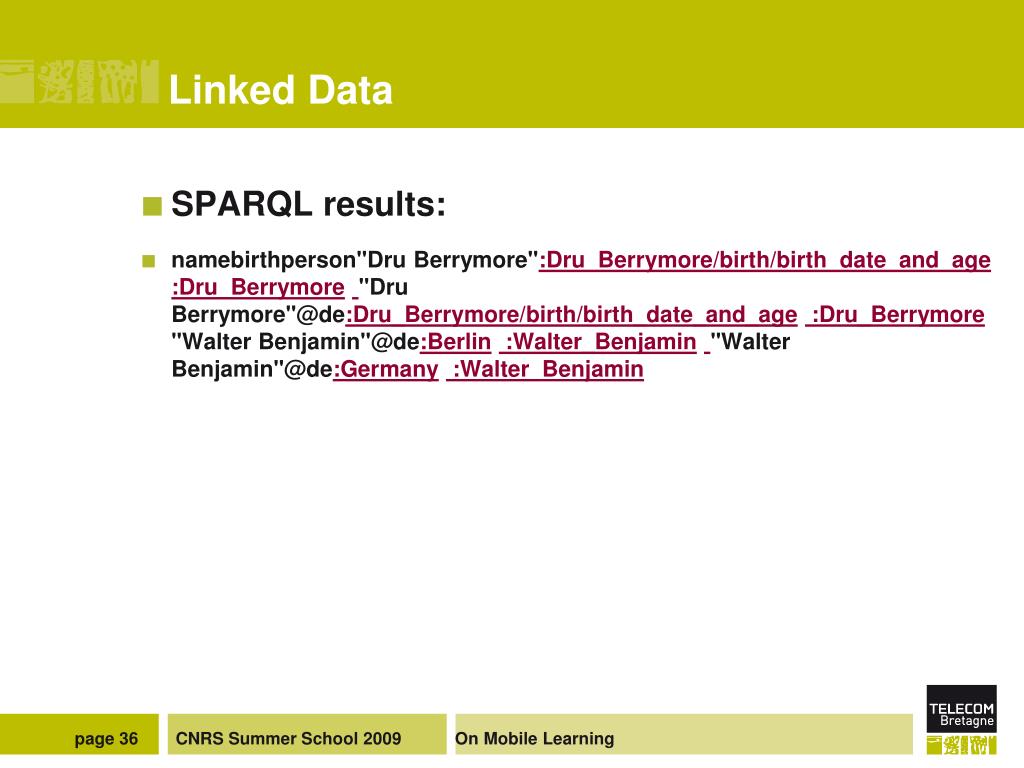 Linked Data

SPARQL results:

namebirthperson"Dru Berrymore":Dru_Berrymore/birth/birth_date_and_age :Dru_Berrymore "Dru Berrymore"@de:Dru_Berrymore/birth/birth_date_and_age :Dru_Berrymore "Walter Benjamin"@de:Berlin :Walter_Benjamin "Walter Benjamin"@de:Germany :Walter_Benjamin

page 36 CNRS Summer School 2009 On Mobile Learning

TELECOM Bretagne